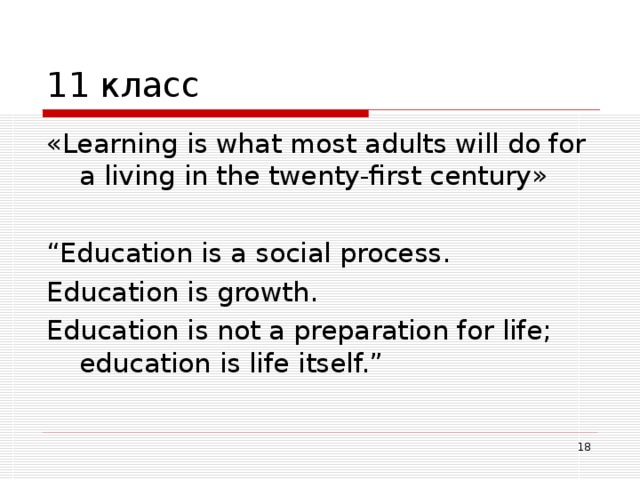 11 класс

«Learning is what most adults will do for a living in the twenty-first century»

“Education is a social process.

Education is growth.

Education is not a preparation for life; education is life itself.”

18